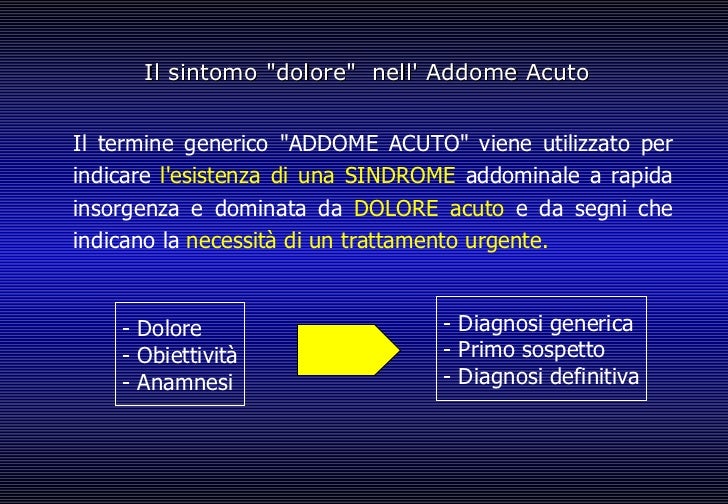 Il sintomo "dolore" nell' Addome Acuto

Il termine generico "ADDOME ACUTO" viene utilizzato per indicare l'esistenza di una SINDROME addominale a rapida insorgenza e dominata da DOLORE acuto e da segni che indicano la necessità di un trattamento urgente.

- Dolore
- Obiettività
- Anamnesi

- Diagnosi generica
- Primo sospetto
- Diagnosi definitiva